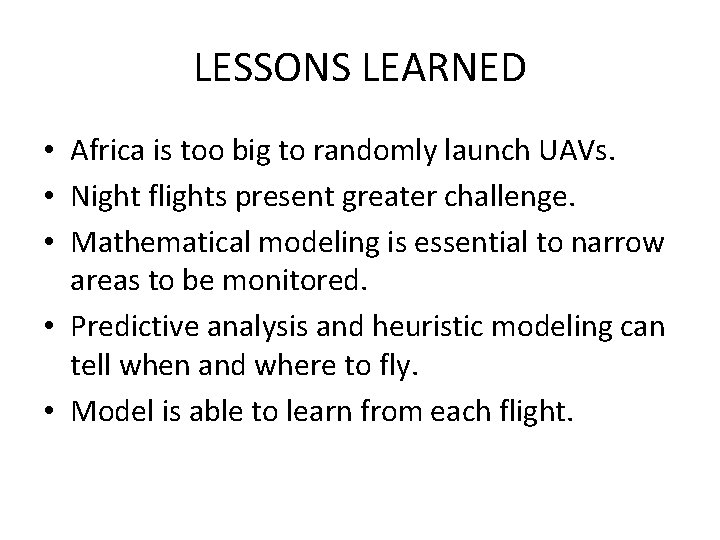 LESSONS LEARNED

• Africa is too big to randomly launch UAVs.
• Night flights present greater challenge.
• Mathematical modeling is essential to narrow areas to be monitored.
• Predictive analysis and heuristic modeling can tell when and where to fly.
• Model is able to learn from each flight.